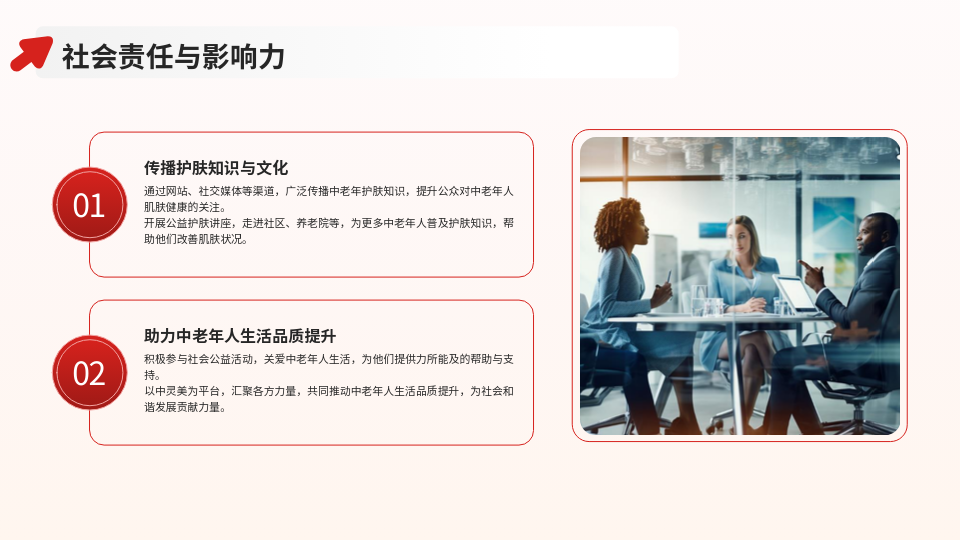 社会责任与影响力

01

传播护肤知识与文化

通过网站、社交媒体等渠道，广泛传播中老年护肤知识，提升公众对中老年人肌肤健康的关注。

开展公益护肤讲座，走进社区、养老院等，为更多中老年人普及护肤知识，帮助他们改善肌肤状况。

02

助力中老年人生活品质提升

积极参与社会公益活动，关爱中老年人生活，为他们提供力所能及的帮助与支持。

以中灵美为平台，汇聚各方力量，共同推动中老年人生活品质提升，为社会和谐发展贡献力量。